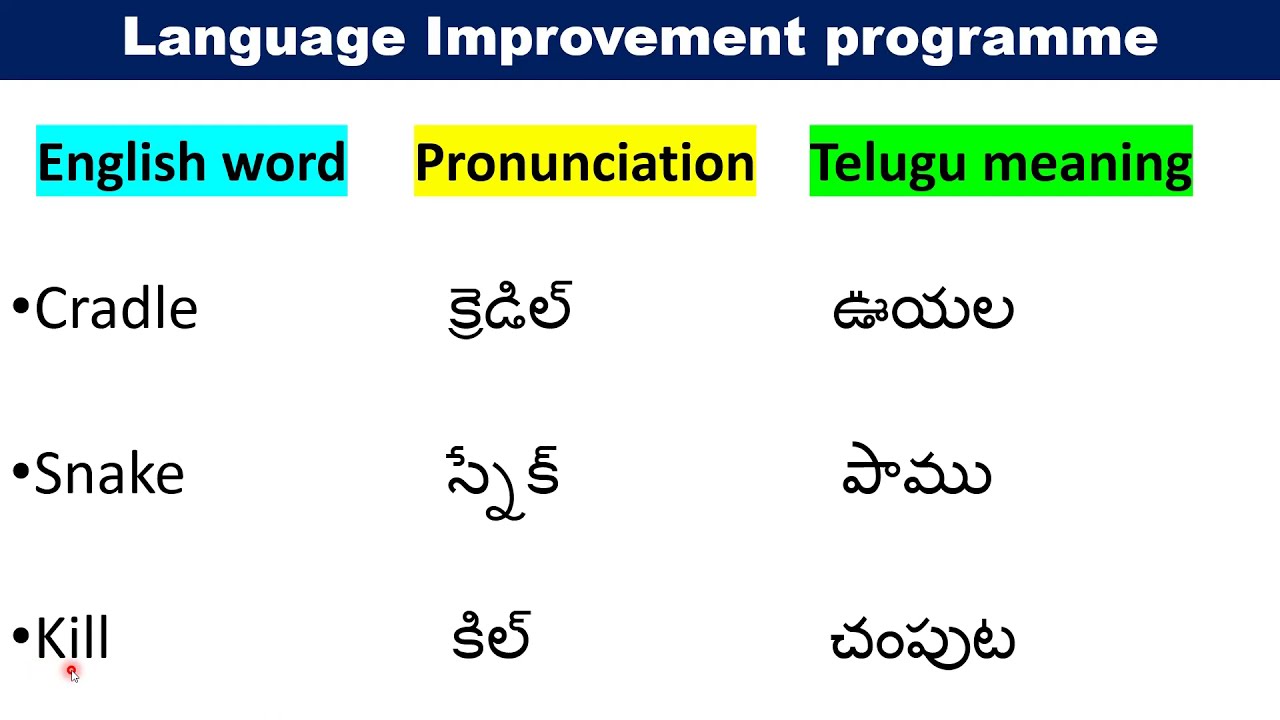 Language Improvement programme

| English word | Pronunciation | Telugu meaning |
|---|---|---|
| •Cradle | క్రెడిల్ | ఊయల |
| •Snake | స్నేక్ | పాము |
| •Kill | కిల్ | చంపుట |